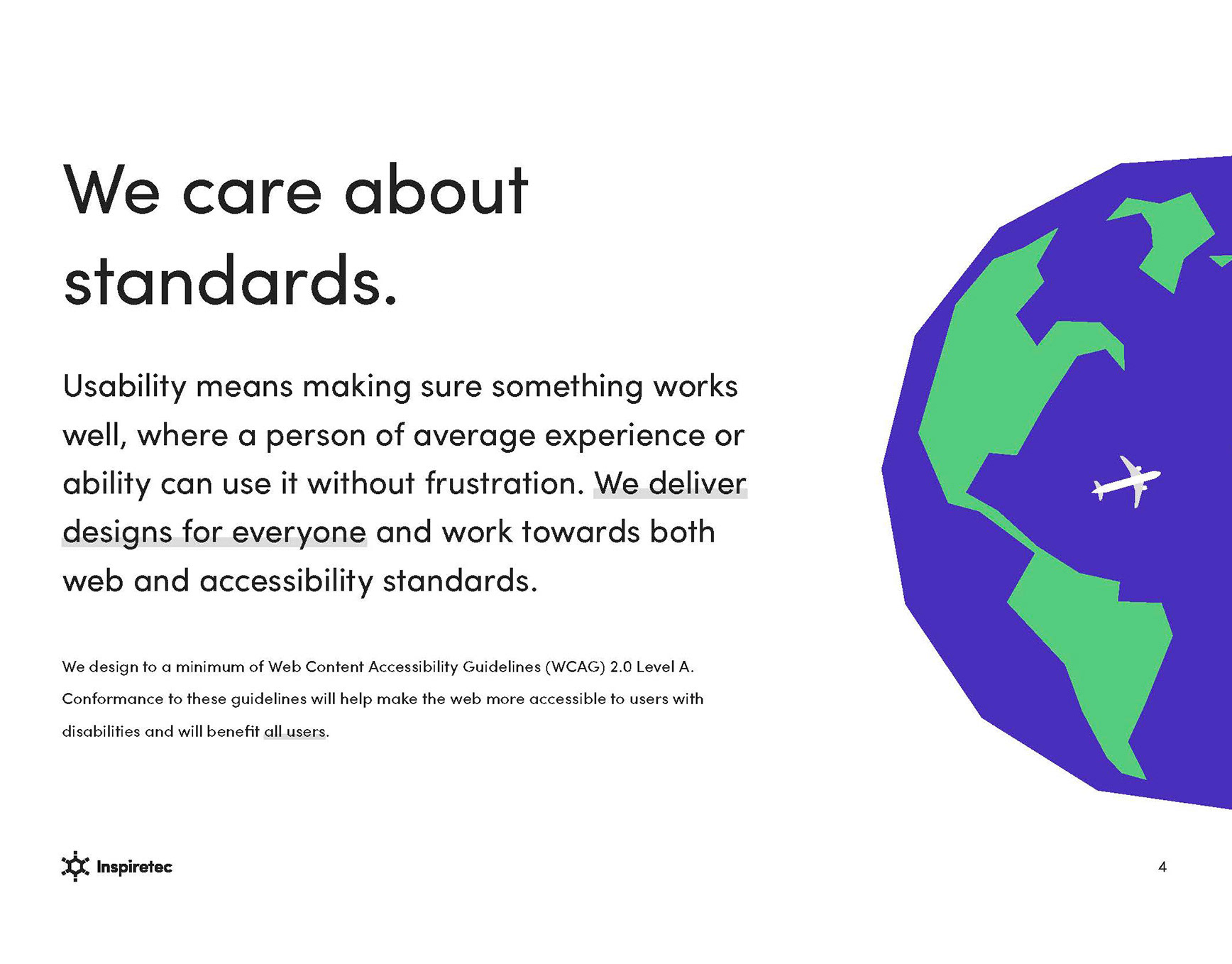 We care about standards.

Usability means making sure something works well, where a person of average experience or ability can use it without frustration. We deliver designs for everyone and work towards both web and accessibility standards.

We design to a minimum of Web Content Accessibility Guidelines (WCAG) 2.0 Level A. Conformance to these guidelines will help make the web more accessible to users with disabilities and will benefit all users.

Inspiretec

4